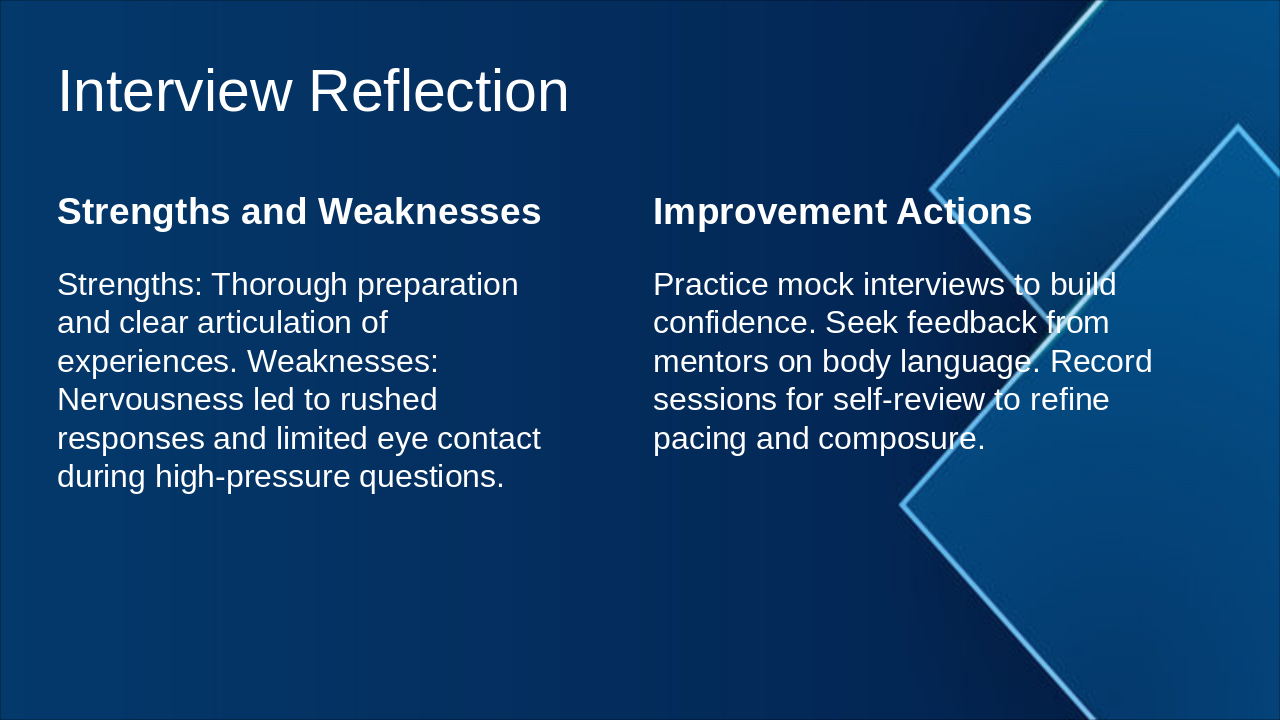 Interview Reflection

Strengths and Weaknesses

Strengths: Thorough preparation and clear articulation of experiences. Weaknesses: Nervousness led to rushed responses and limited eye contact during high-pressure questions.

Improvement Actions

Practice mock interviews to build confidence. Seek feedback from mentors on body language. Record sessions for self-review to refine pacing and composure.